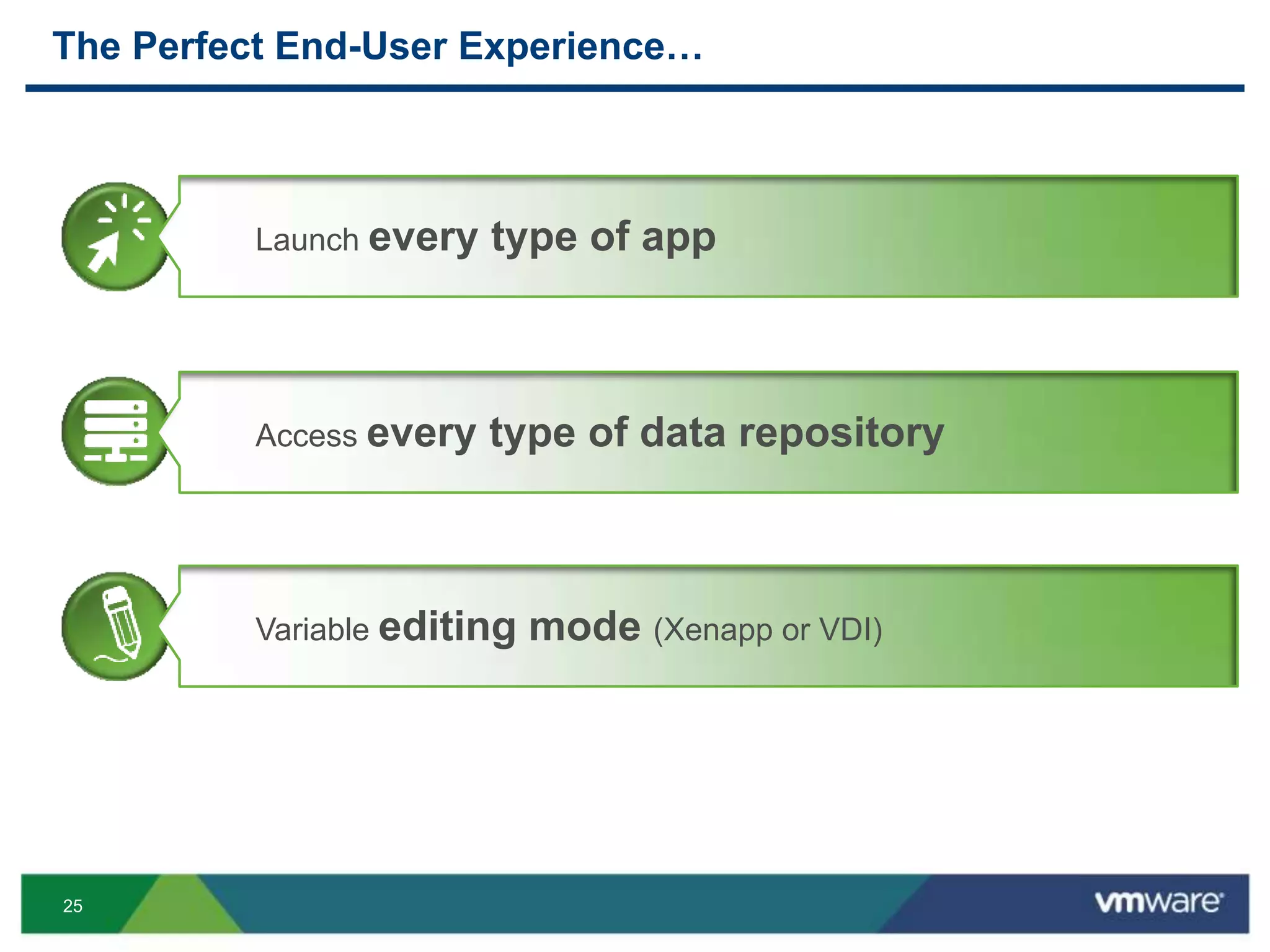 The Perfect End-User Experience…

Launch every type of app

Access every type of data repository

Variable editing mode (Xenapp or VDI)

25

vmware